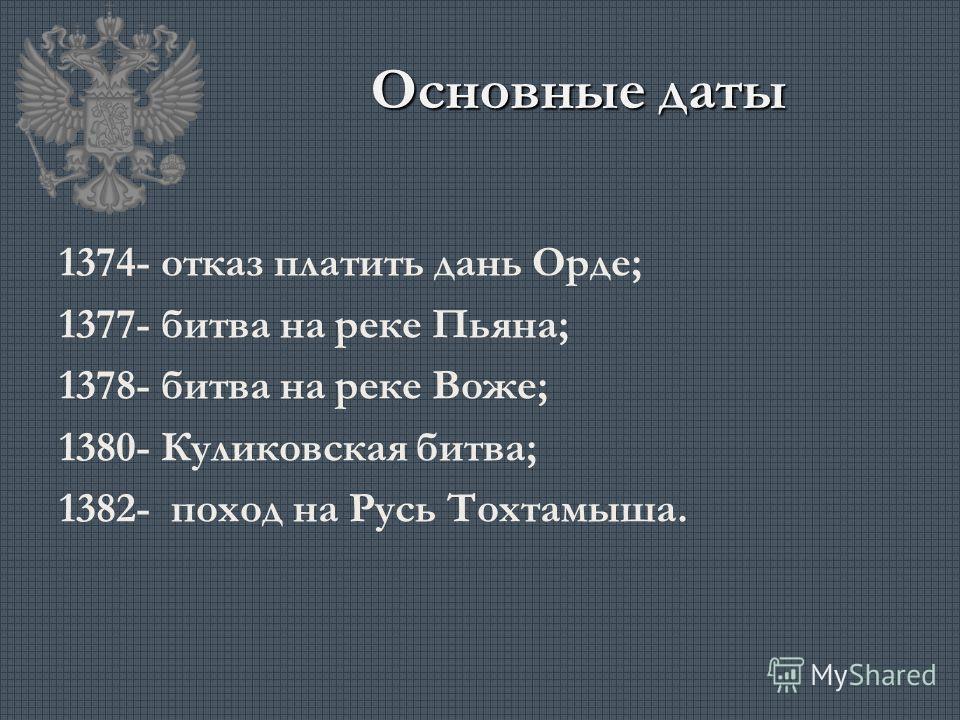 Основные даты

1374- отказ платить дань Орде;
1377- битва на реке Пьяна;
1378- битва на реке Воже;
1380- Куликовская битва;
1382- поход на Русь Тохтамыша.

MyShared